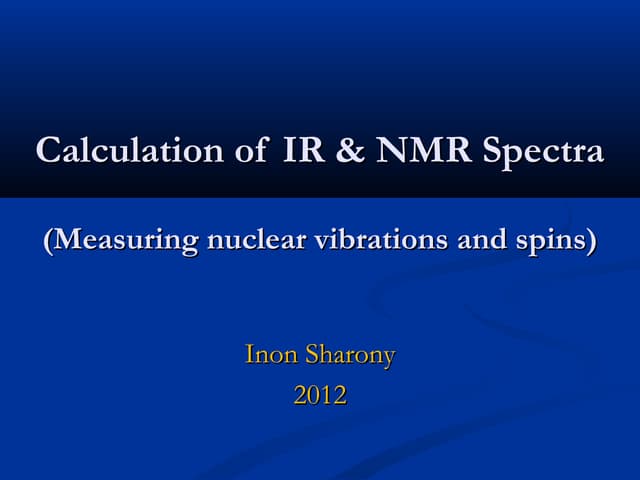 Calculation of IR & NMR Spectra

(Measuring nuclear vibrations and spins)

Inon Sharony
2012